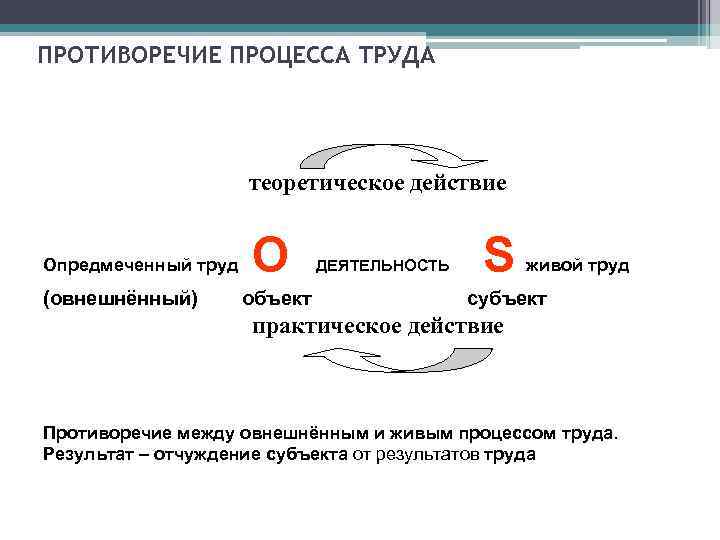 ПРОТИВОРЕЧИЕ ПРОЦЕССА ТРУДА

теоретическое действие

Опредмеченный труд O ДЕЯТЕЛЬНОСТЬ S живой труд

(овнешнённый) объект субъект

практическое действие

Противоречие между овнешнённым и живым процессом труда.
Результат – отчуждение субъекта от результатов труда